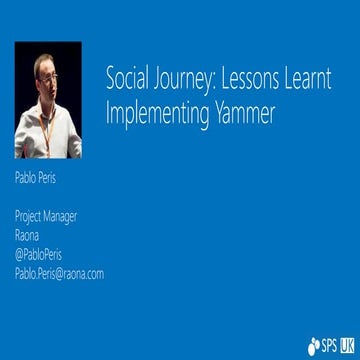 Social Journey: Lessons Learnt Implementing Yammer

Pablo Peris

Project Manager
Raona
@PabloPeris
Pablo.Peris@raona.com

SPS UK